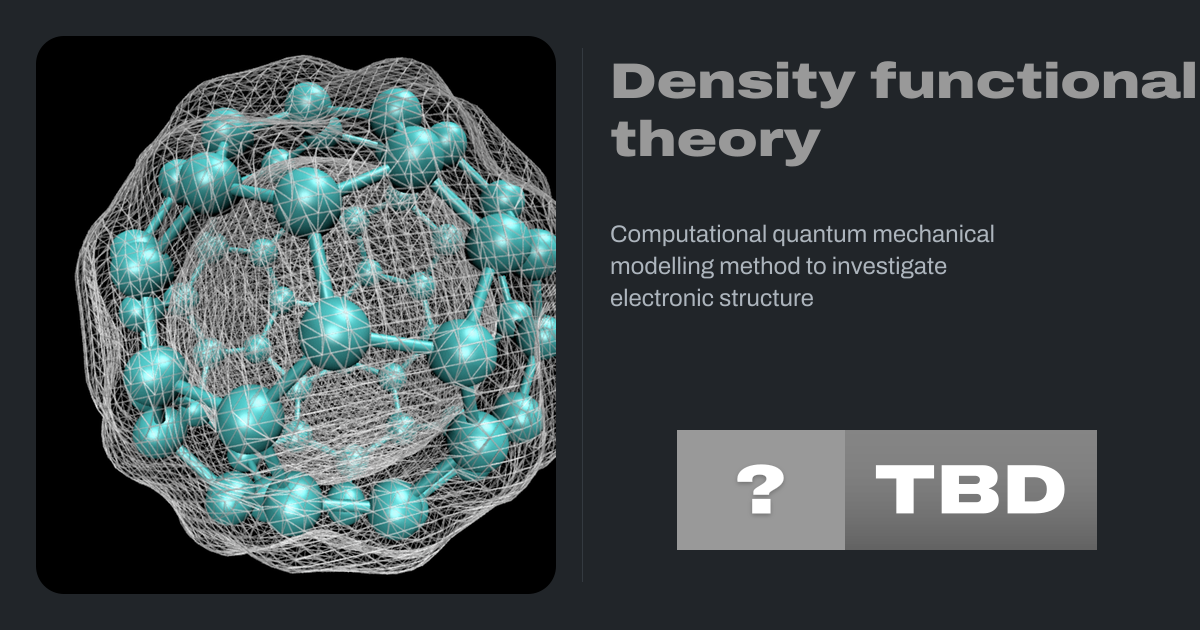 Density functional theory

Computational quantum mechanical modelling method to investigate electronic structure

? TBD